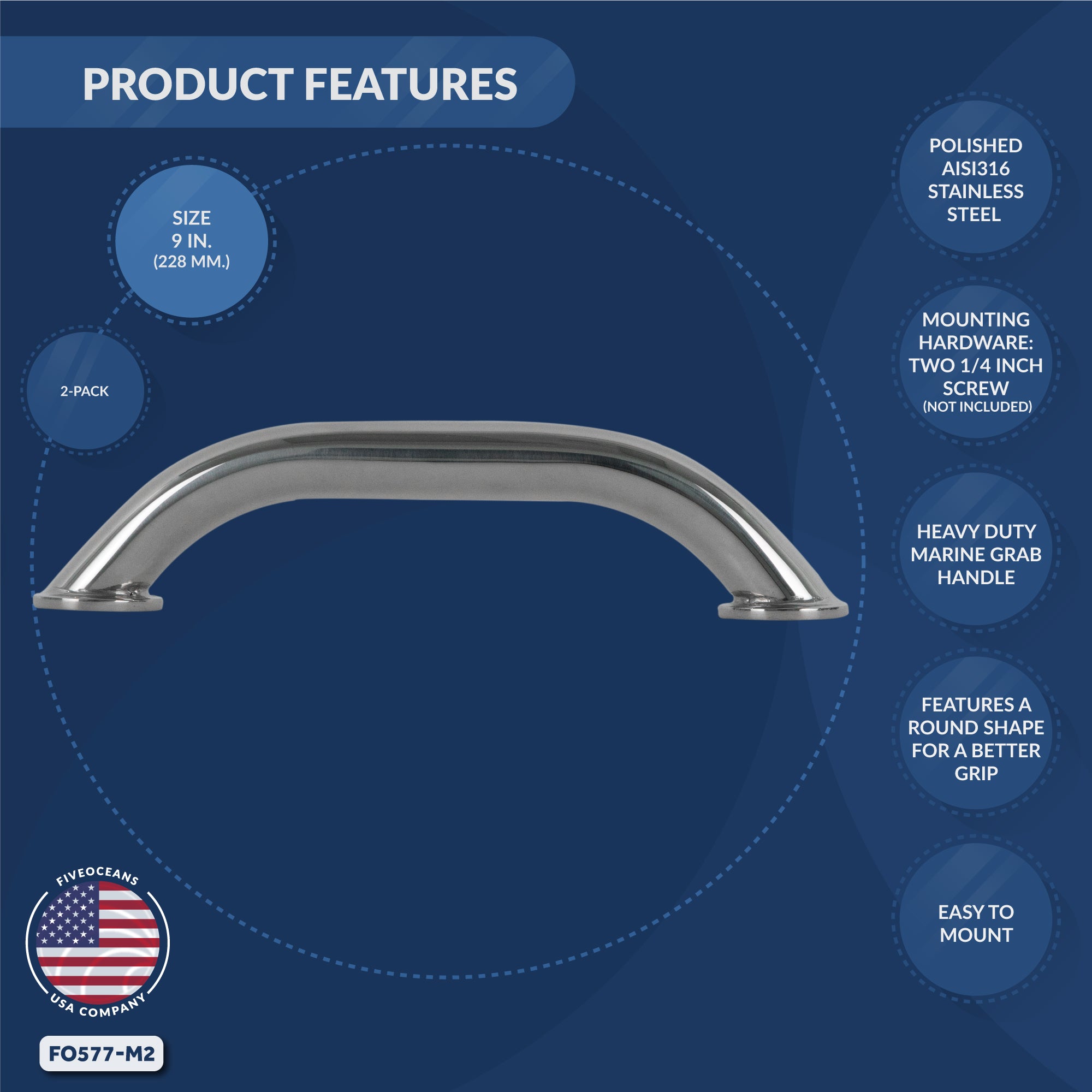 PRODUCT FEATURES

SIZE
9 IN.
(228 MM.)

2-PACK

POLISHED AISI316 STAINLESS STEEL

MOUNTING HARDWARE: TWO 1/4 INCH SCREW (NOT INCLUDED)

HEAVY DUTY MARINE GRAB HANDLE

FEATURES A ROUND SHAPE FOR A BETTER GRIP

EASY TO MOUNT

FIVEOCEANS
USA COMPANY

FO577-M2